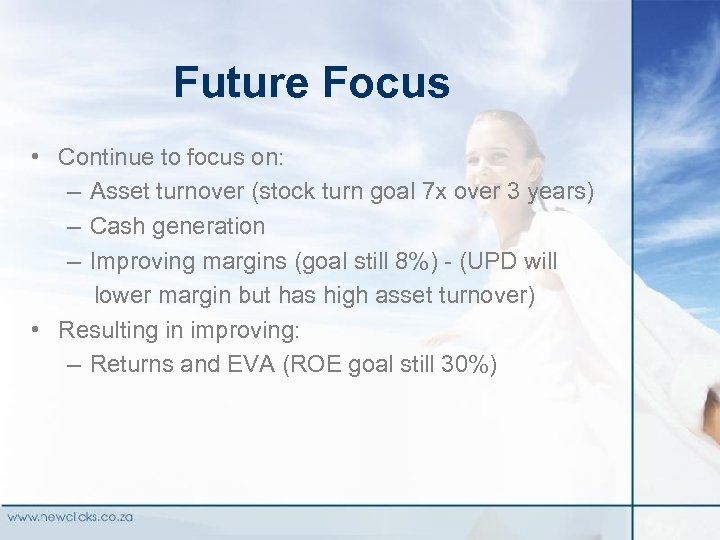 Future Focus

• Continue to focus on:
– Asset turnover (stock turn goal 7x over 3 years)
– Cash generation
– Improving margins (goal still 8%) - (UPD will lower margin but has high asset turnover)
• Resulting in improving:
– Returns and EVA (ROE goal still 30%)

www.newclicks.co.za